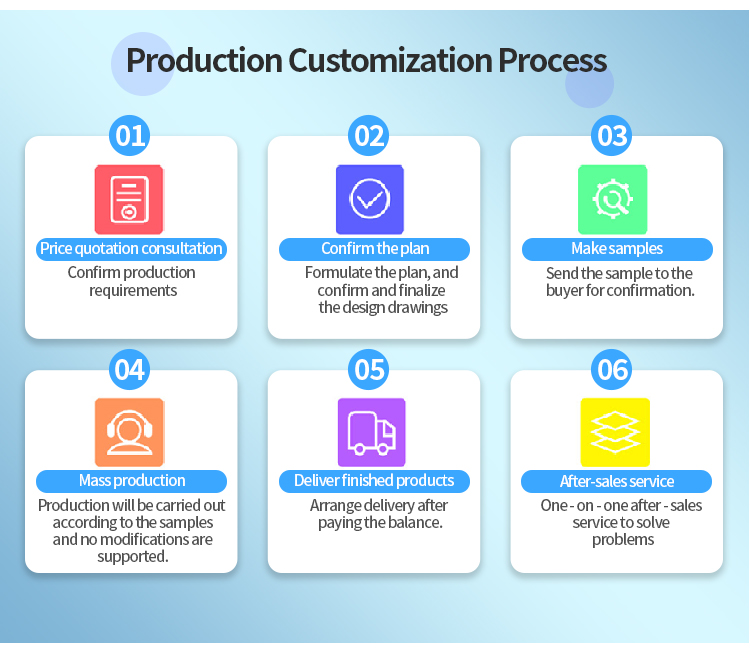 Production Customization Process

01
Price quotation consultation
Confirm production requirements

02
Confirm the plan
Formulate the plan, and confirm and finalize the design drawings

03
Make samples
Send the sample to the buyer for confirmation.

04
Mass production
Production will be carried out according to the samples and no modifications are supported.

05
Deliver finished products
Arrange delivery after paying the balance.

06
After-sales service
One - on - one after - sales service to solve problems